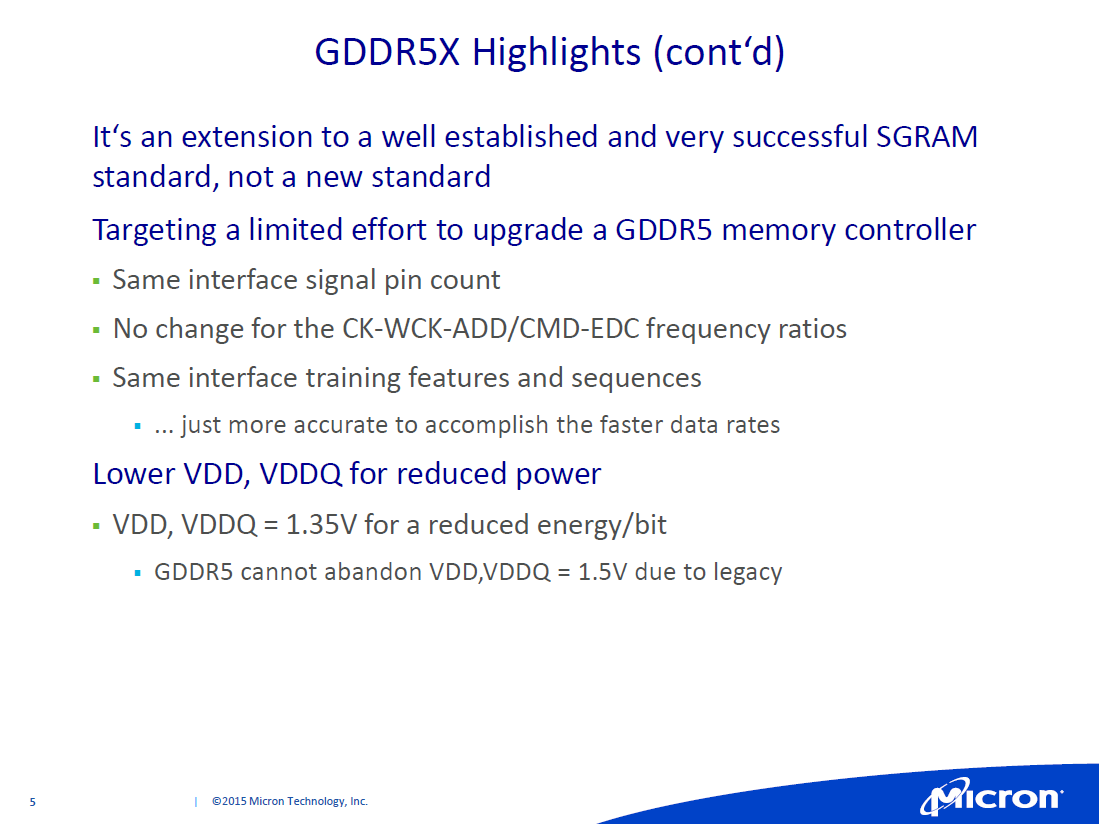 GDDR5X Highlights (cont‘d)

It‘s an extension to a well established and very successful SGRAM standard, not a new standard

Targeting a limited effort to upgrade a GDDR5 memory controller

▪ Same interface signal pin count

▪ No change for the CK-WCK-ADD/CMD-EDC frequency ratios

▪ Same interface training features and sequences

▪ ... just more accurate to accomplish the faster data rates

Lower VDD, VDDQ for reduced power

▪ VDD, VDDQ = 1.35V for a reduced energy/bit

▪ GDDR5 cannot abandon VDD,VDDQ = 1.5V due to legacy

5 | ©2015 Micron Technology, Inc.

Micron